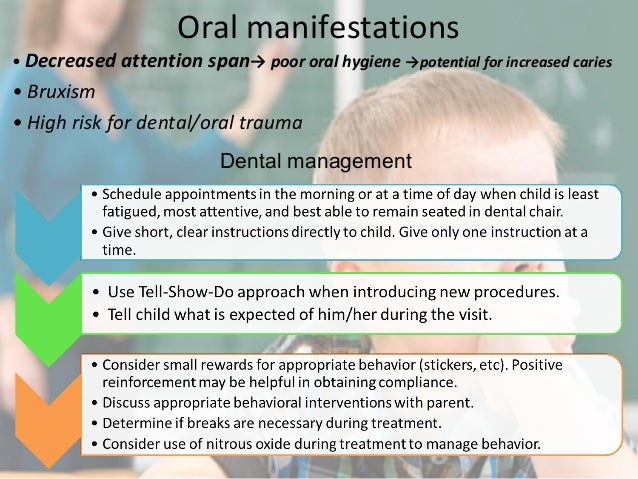 Oral manifestations

• Decreased attention span→ poor oral hygiene →potential for increased caries
• Bruxism
• High risk for dental/oral trauma

Dental management

• Schedule appointments in the morning or at a time of day when child is least fatigued, most attentive, and best able to remain seated in dental chair.
• Give short, clear instructions directly to child. Give only one instruction at a time.

• Use Tell-Show-Do approach when introducing new procedures.
• Tell child what is expected of him/her during the visit.

• Consider small rewards for appropriate behavior (stickers, etc). Positive reinforcement may be helpful in obtaining compliance.
• Discuss appropriate behavioral interventions with parent.
• Determine if breaks are necessary during treatment.
• Consider use of nitrous oxide during treatment to manage behavior.